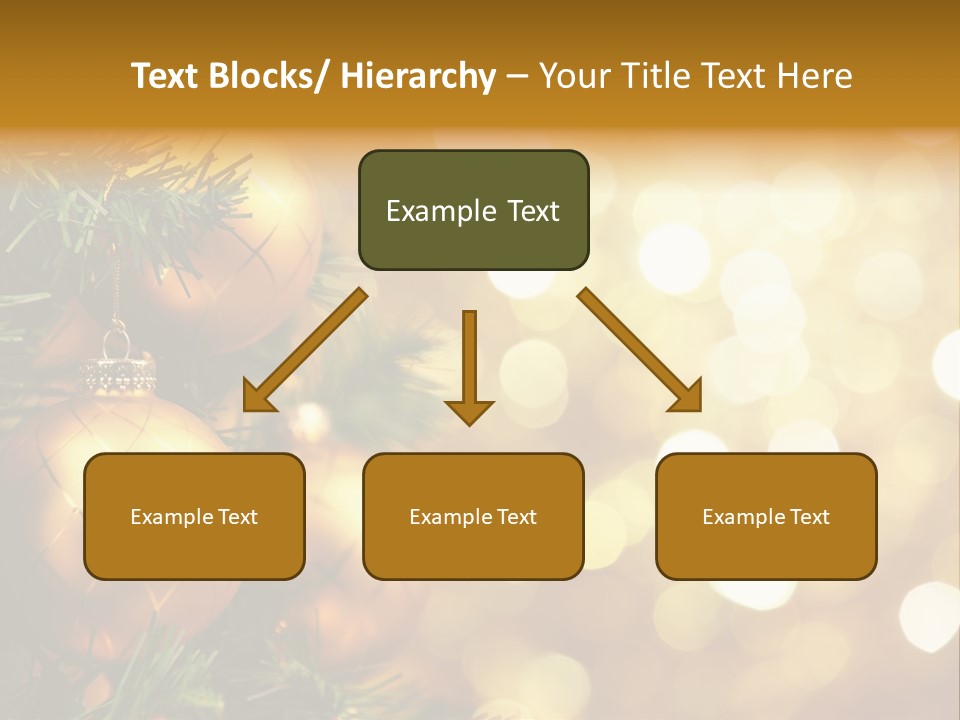 Text Blocks/ Hierarchy – Your Title Text Here

Example Text

Example Text

Example Text

Example Text